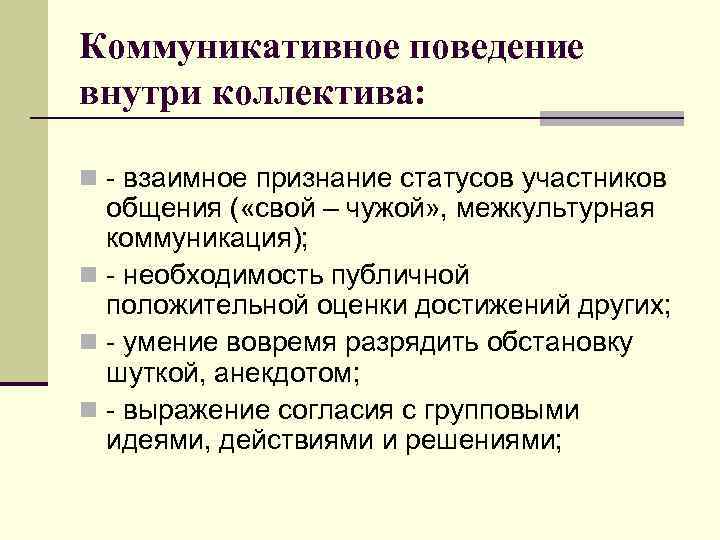 Коммуникативное поведение внутри коллектива:

- взаимное признание статусов участников общения («свой – чужой», межкультурная коммуникация);
- необходимость публичной положительной оценки достижений других;
- умение вовремя разрядить обстановку шуткой, анекдотом;
- выражение согласия с групповыми идеями, действиями и решениями;